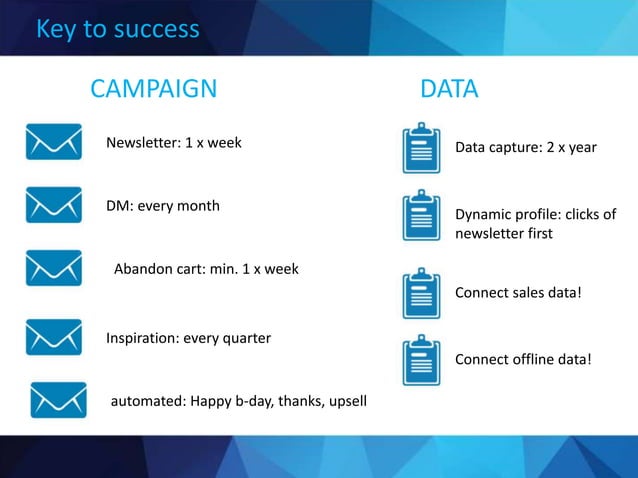 Key to success

CAMPAIGN

Newsletter: 1 x week

DM: every month

Abandon cart: min. 1 x week

Inspiration: every quarter

automated: Happy b-day, thanks, upsell

DATA

Data capture: 2 x year

Dynamic profile: clicks of newsletter first

Connect sales data!

Connect offline data!